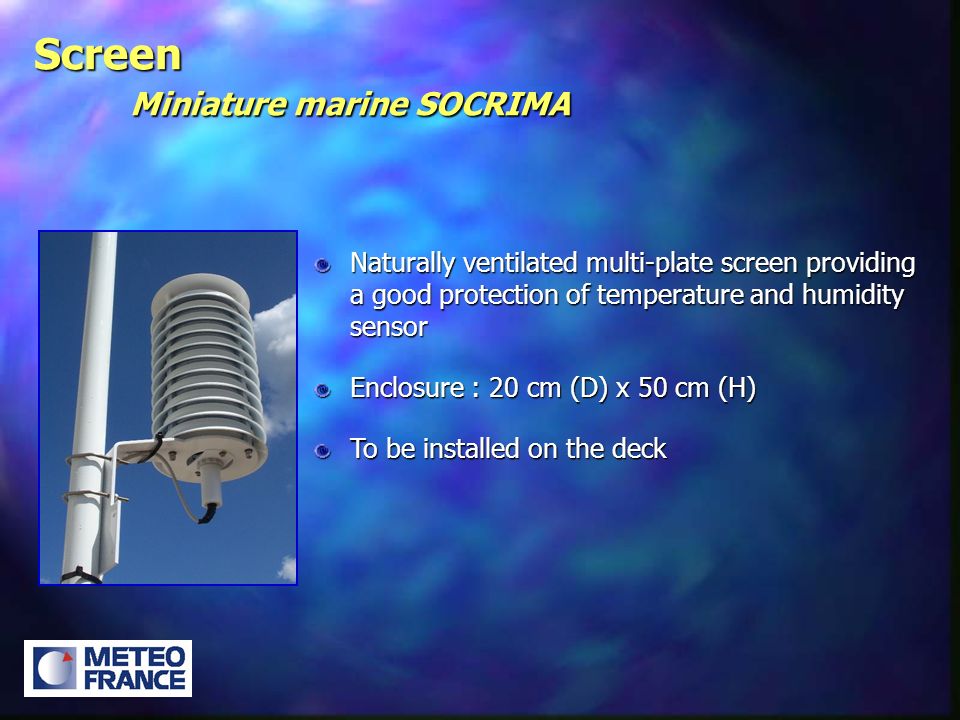 Screen

Miniature marine SOCRIMA

Naturally ventilated multi-plate screen providing a good protection of temperature and humidity sensor

Enclosure : 20 cm (D) x 50 cm (H)

To be installed on the deck

METEO FRANCE